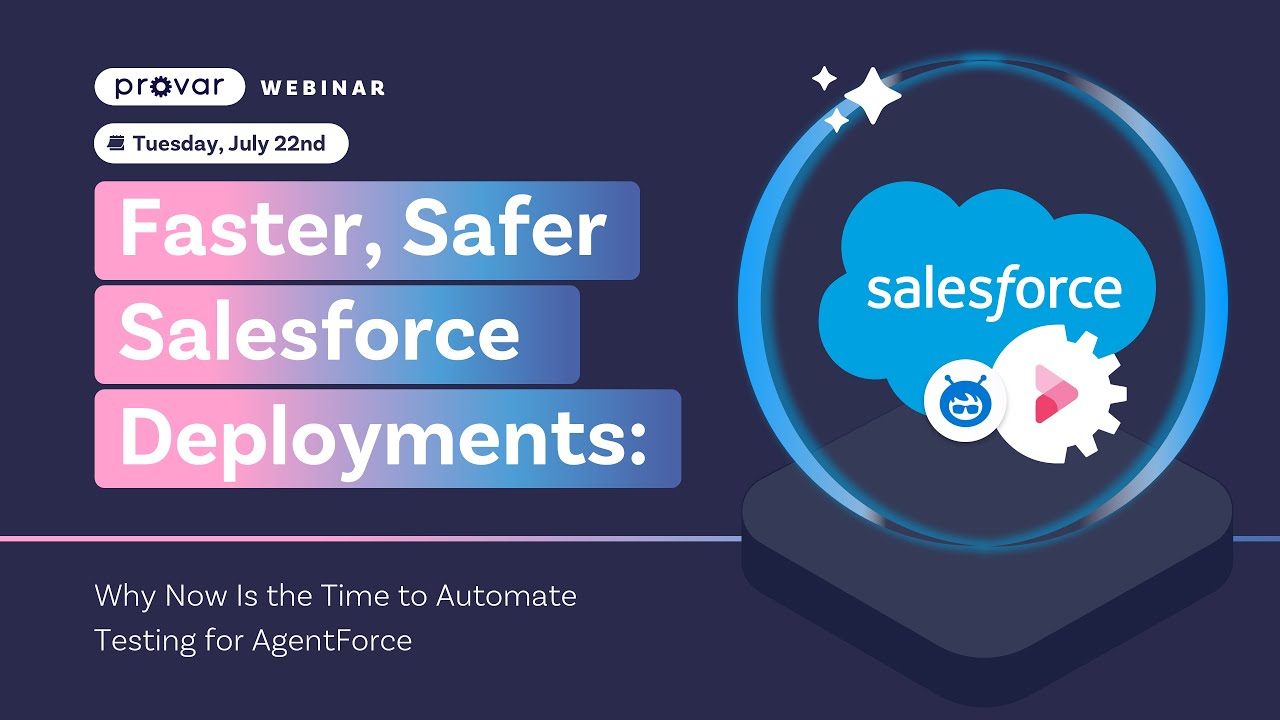 provar WEBINAR

Tuesday, July 22nd

Faster, Safer Salesforce Deployments:

Why Now Is the Time to Automate Testing for AgentForce

salesforce